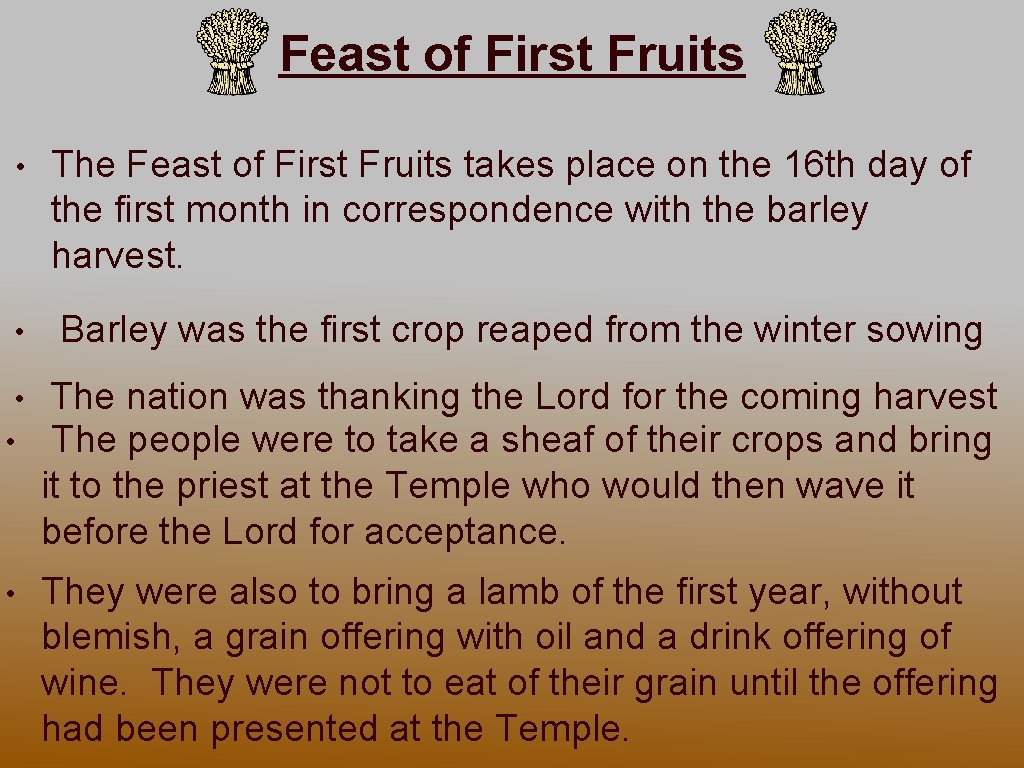 Feast of First Fruits

• The Feast of First Fruits takes place on the 16th day of the first month in correspondence with the barley harvest.

• Barley was the first crop reaped from the winter sowing

• The nation was thanking the Lord for the coming harvest
• The people were to take a sheaf of their crops and bring it to the priest at the Temple who would then wave it before the Lord for acceptance.

• They were also to bring a lamb of the first year, without blemish, a grain offering with oil and a drink offering of wine. They were not to eat of their grain until the offering had been presented at the Temple.